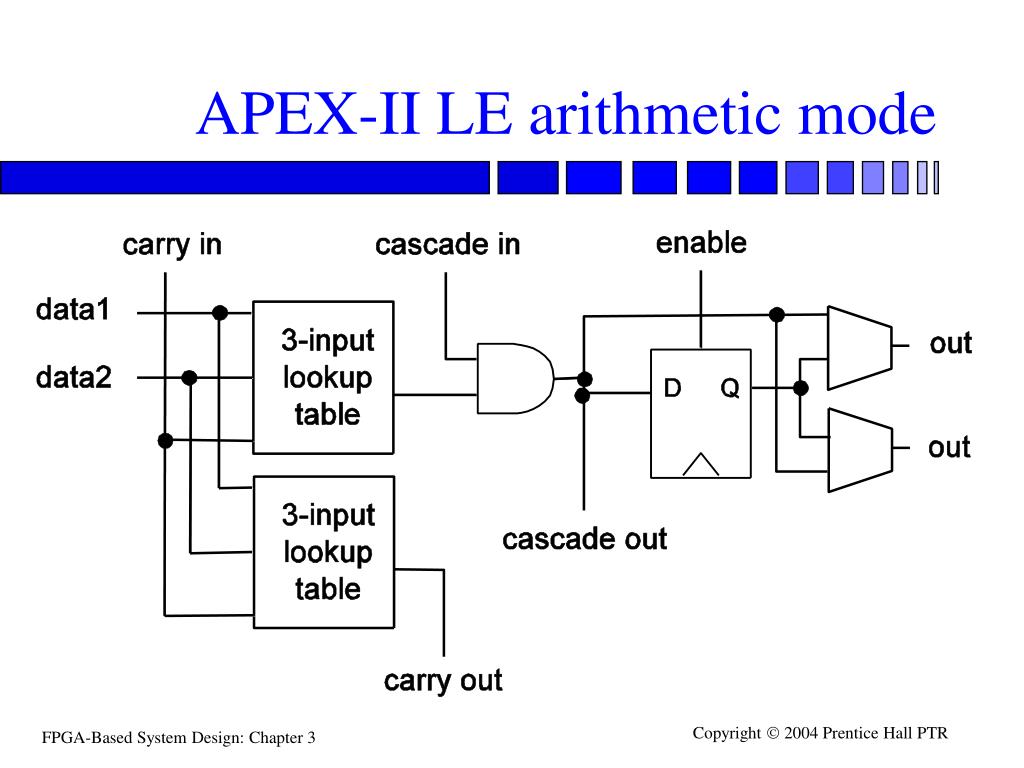 APEX-II LE arithmetic mode

carry in

cascade in

enable

data1

data2

3-input lookup table

D

Q

out

out

3-input lookup table

cascade out

carry out

FPGA-Based System Design: Chapter 3

Copyright © 2004 Prentice Hall PTR